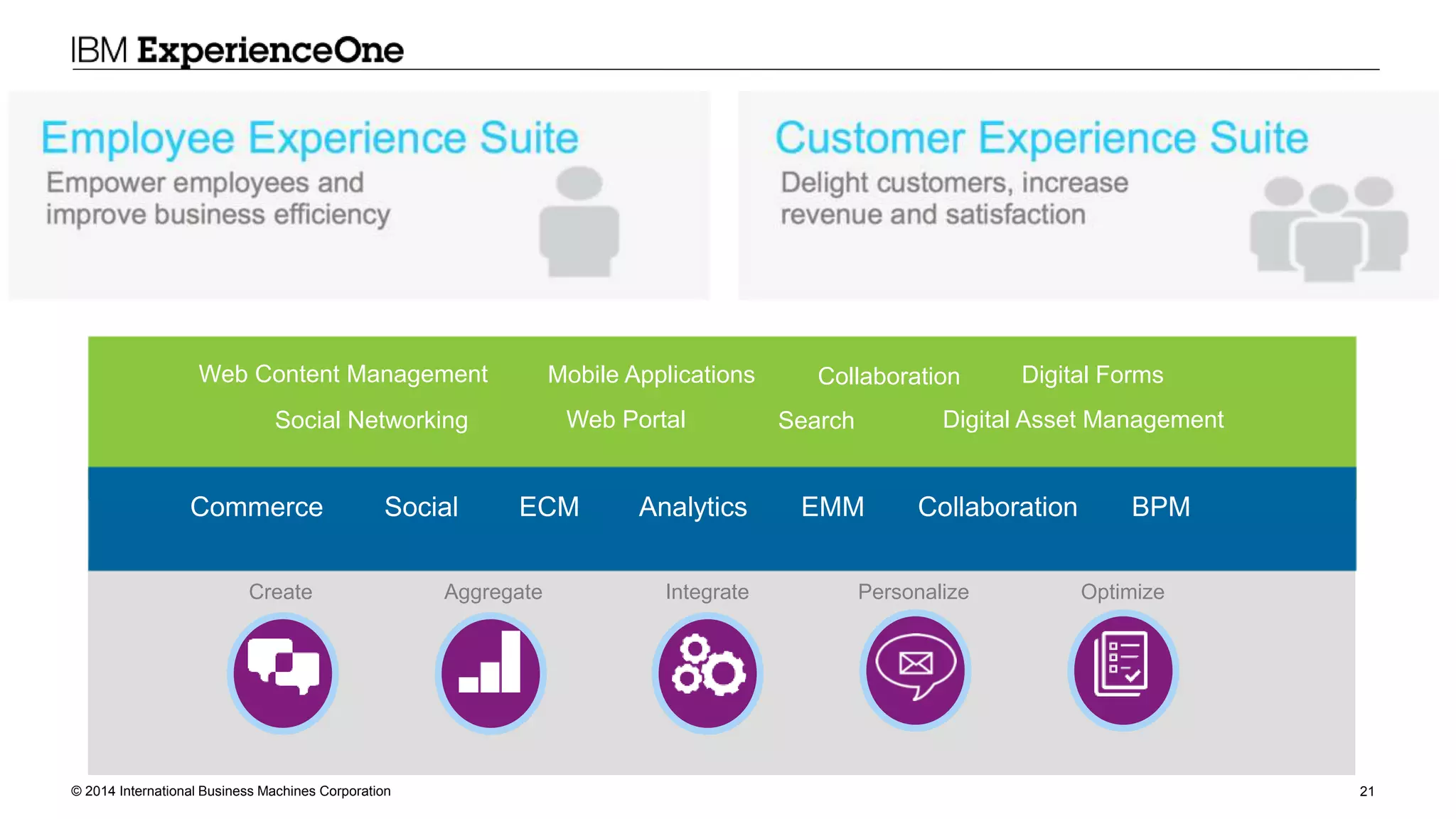 IBM ExperienceOne

Employee Experience Suite
Empower employees and improve business efficiency

Customer Experience Suite
Delight customers, increase revenue and satisfaction

Web Content Management Mobile Applications Collaboration Digital Forms
Social Networking Web Portal Search Digital Asset Management

Commerce Social ECM Analytics EMM Collaboration BPM

Create Aggregate Integrate Personalize Optimize

© 2014 International Business Machines Corporation

21